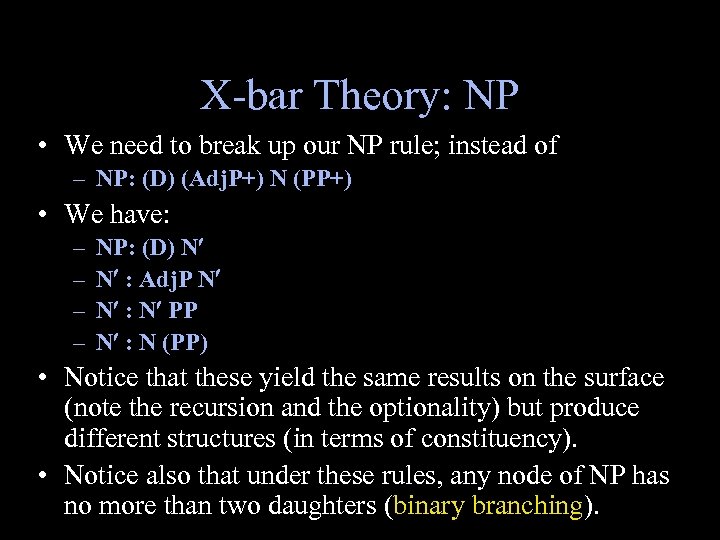 X-bar Theory: NP

• We need to break up our NP rule; instead of
– NP: (D) (AdjP+) N (PP+)

• We have:
– NP: (D) N′
– N′ : AdjP N′
– N′ : N′ PP
– N′ : N (PP)

• Notice that these yield the same results on the surface (note the recursion and the optionality) but produce different structures (in terms of constituency).

• Notice also that under these rules, any node of NP has no more than two daughters (binary branching).